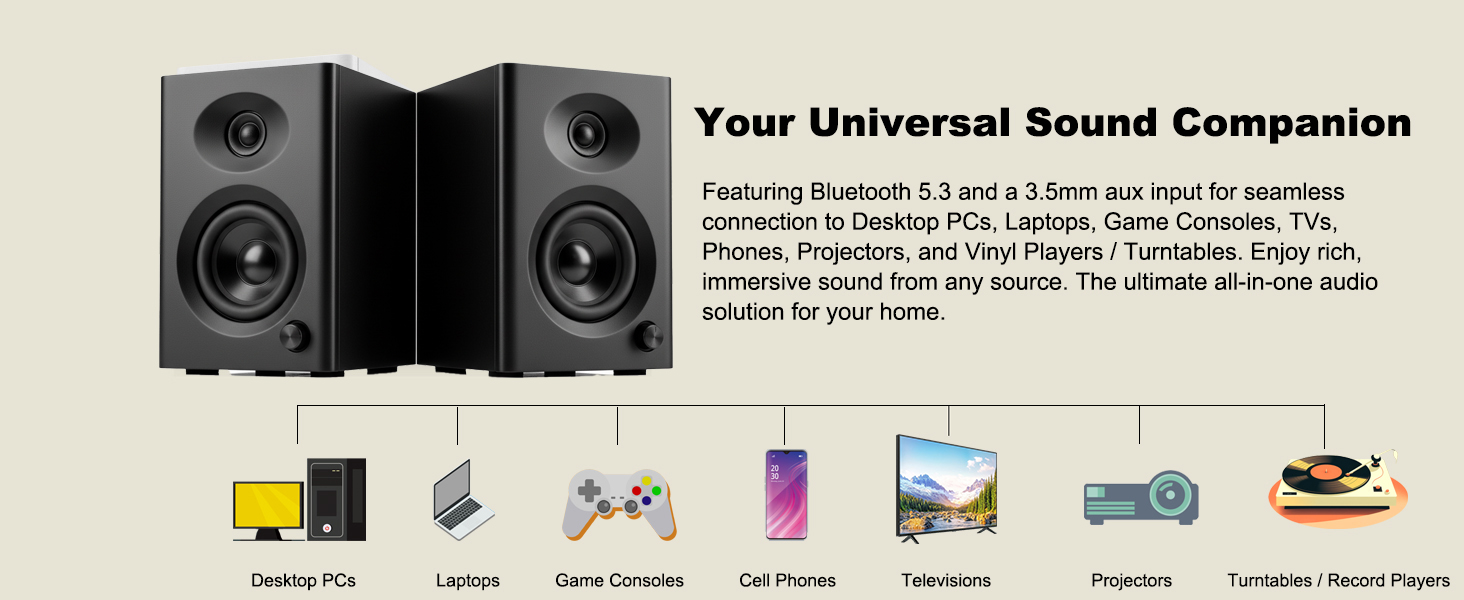 Your Universal Sound Companion

Featuring Bluetooth 5.3 and a 3.5mm aux input for seamless connection to Desktop PCs, Laptops, Game Consoles, TVs, Phones, Projectors, and Vinyl Players / Turntables. Enjoy rich, immersive sound from any source. The ultimate all-in-one audio solution for your home.

20
30

Desktop PCs

Laptops

Game Consoles

Cell Phones

Televisions

Projectors

Turntables / Record Players